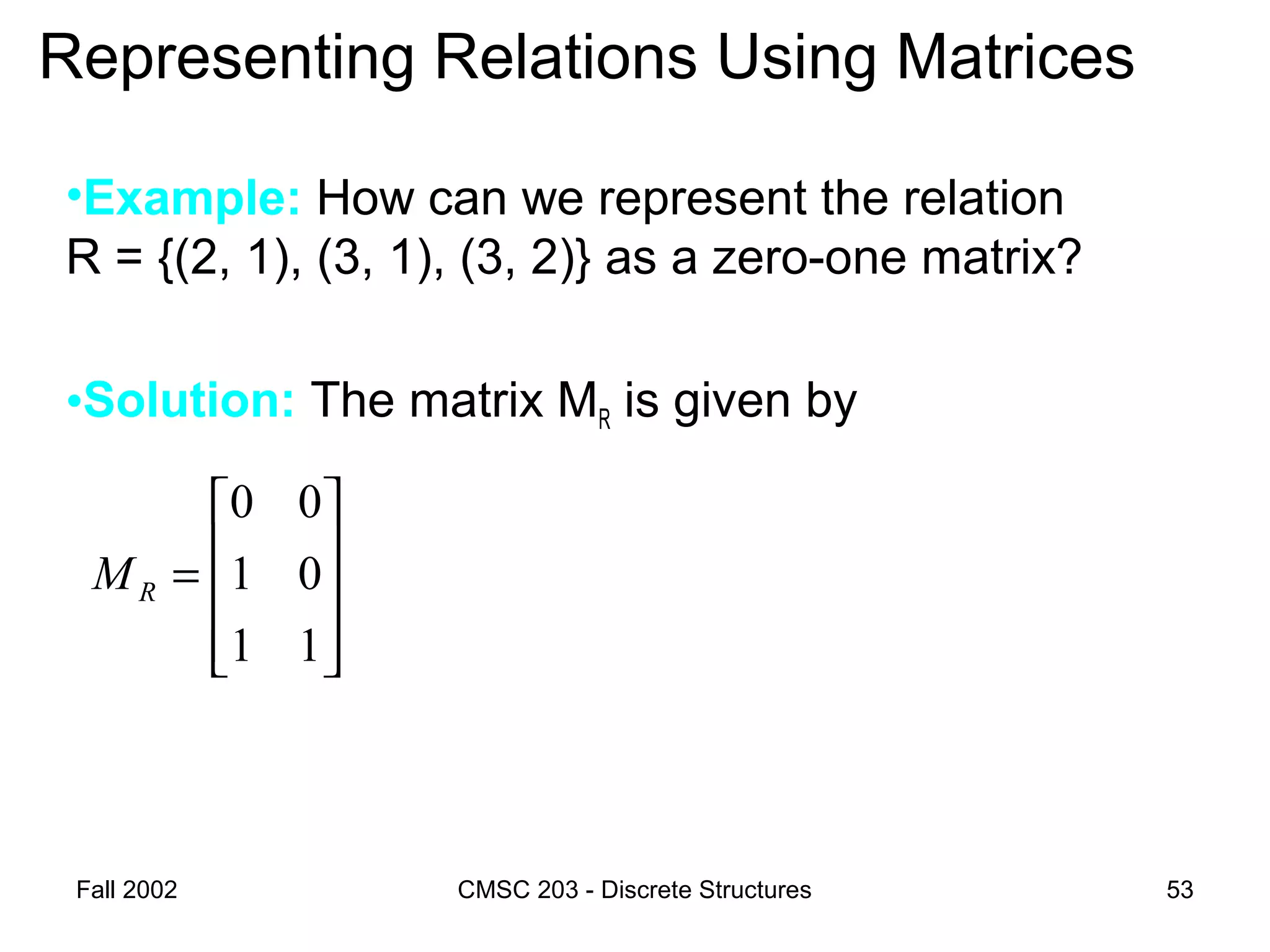 Representing Relations Using Matrices

•Example: How can we represent the relation R = {(2, 1), (3, 1), (3, 2)} as a zero-one matrix?

•Solution: The matrix $M_R$ is given by

$M_R = \begin{bmatrix} 0 & 0 \\ 1 & 0 \\ 1 & 1 \end{bmatrix}$

Fall 2002

CMSC 203 - Discrete Structures

53